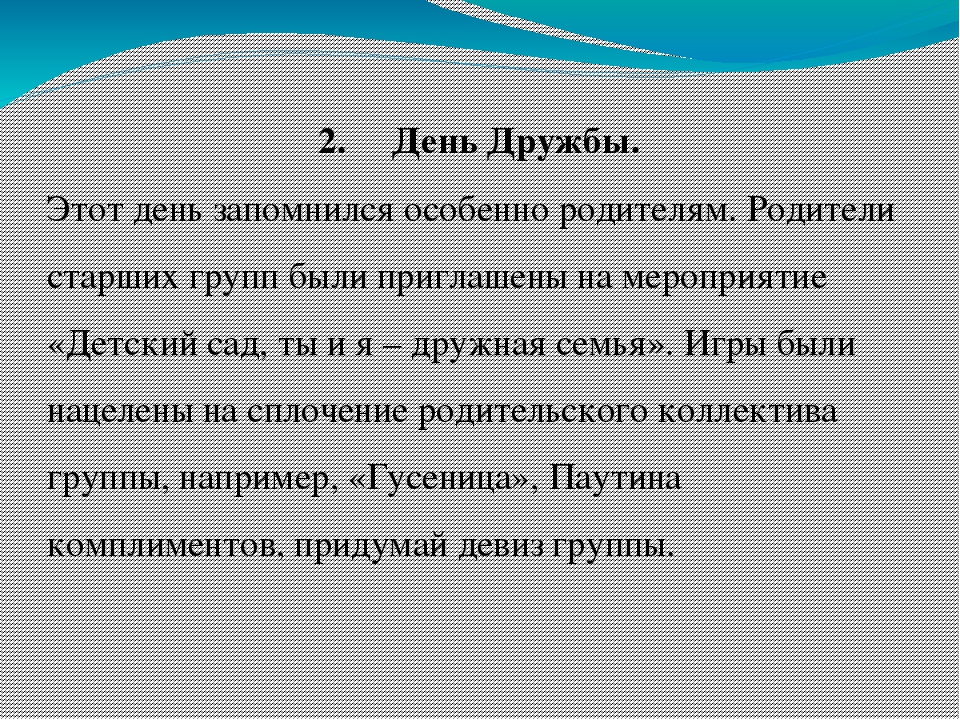 2. День Дружбы.

Этот день запомнился особенно родителям. Родители старших групп были приглашены на мероприятие «Детский сад, ты и я – дружная семья». Игры были нацелены на сплочение родительского коллектива группы, например, «Гусеница», Паутина комплиментов, придумай девиз группы.